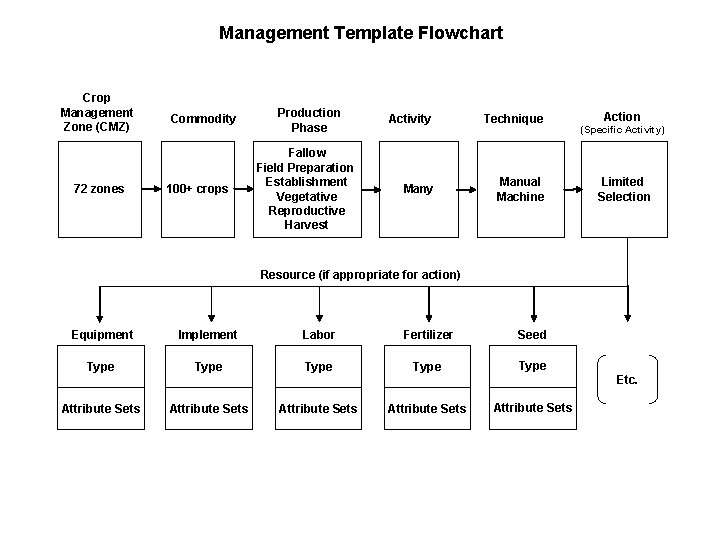 Management Template Flowchart

Crop Management Zone (CMZ)

72 zones

Commodity

100+ crops

Production Phase

Fallow
Field Preparation
Establishment
Vegetative
Reproductive
Harvest

Activity

Many

Technique

Manual
Machine

Action
(Specific Activity)

Limited Selection

Resource (if appropriate for action)

Equipment

Type

Attribute Sets

Implement

Type

Attribute Sets

Labor

Type

Attribute Sets

Fertilizer

Type

Attribute Sets

Seed

Type

Attribute Sets

Etc.